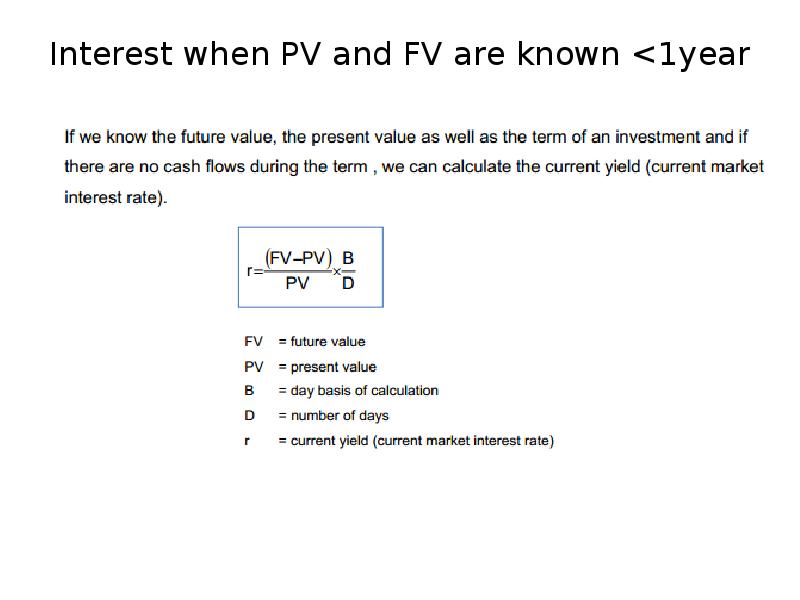 Interest when PV and FV are known <1year

If we know the future value, the present value as well as the term of an investment and if there are no cash flows during the term , we can calculate the current yield (current market interest rate).

$r=\frac{(FV-PV)}{PV}\times\frac{B}{D}$

FV = future value
PV = present value
B = day basis of calculation
D = number of days
r = current yield (current market interest rate)